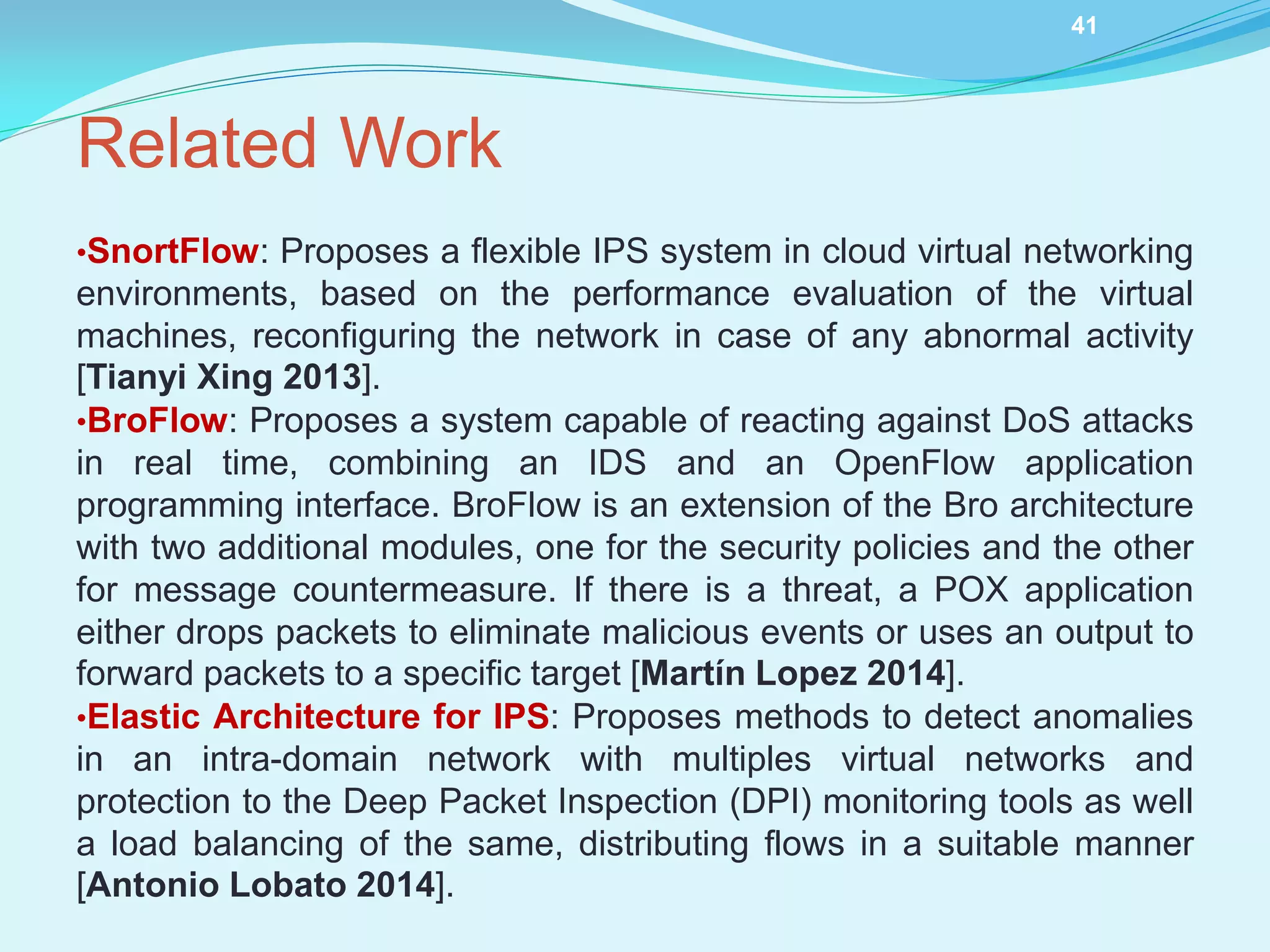 41

Related Work

•SnortFlow: Proposes a flexible IPS system in cloud virtual networking environments, based on the performance evaluation of the virtual machines, reconfiguring the network in case of any abnormal activity [Tianyi Xing 2013].
•BroFlow: Proposes a system capable of reacting against DoS attacks in real time, combining an IDS and an OpenFlow application programming interface. BroFlow is an extension of the Bro architecture with two additional modules, one for the security policies and the other for message countermeasure. If there is a threat, a POX application either drops packets to eliminate malicious events or uses an output to forward packets to a specific target [Martín Lopez 2014].
•Elastic Architecture for IPS: Proposes methods to detect anomalies in an intra-domain network with multiples virtual networks and protection to the Deep Packet Inspection (DPI) monitoring tools as well a load balancing of the same, distributing flows in a suitable manner [Antonio Lobato 2014].